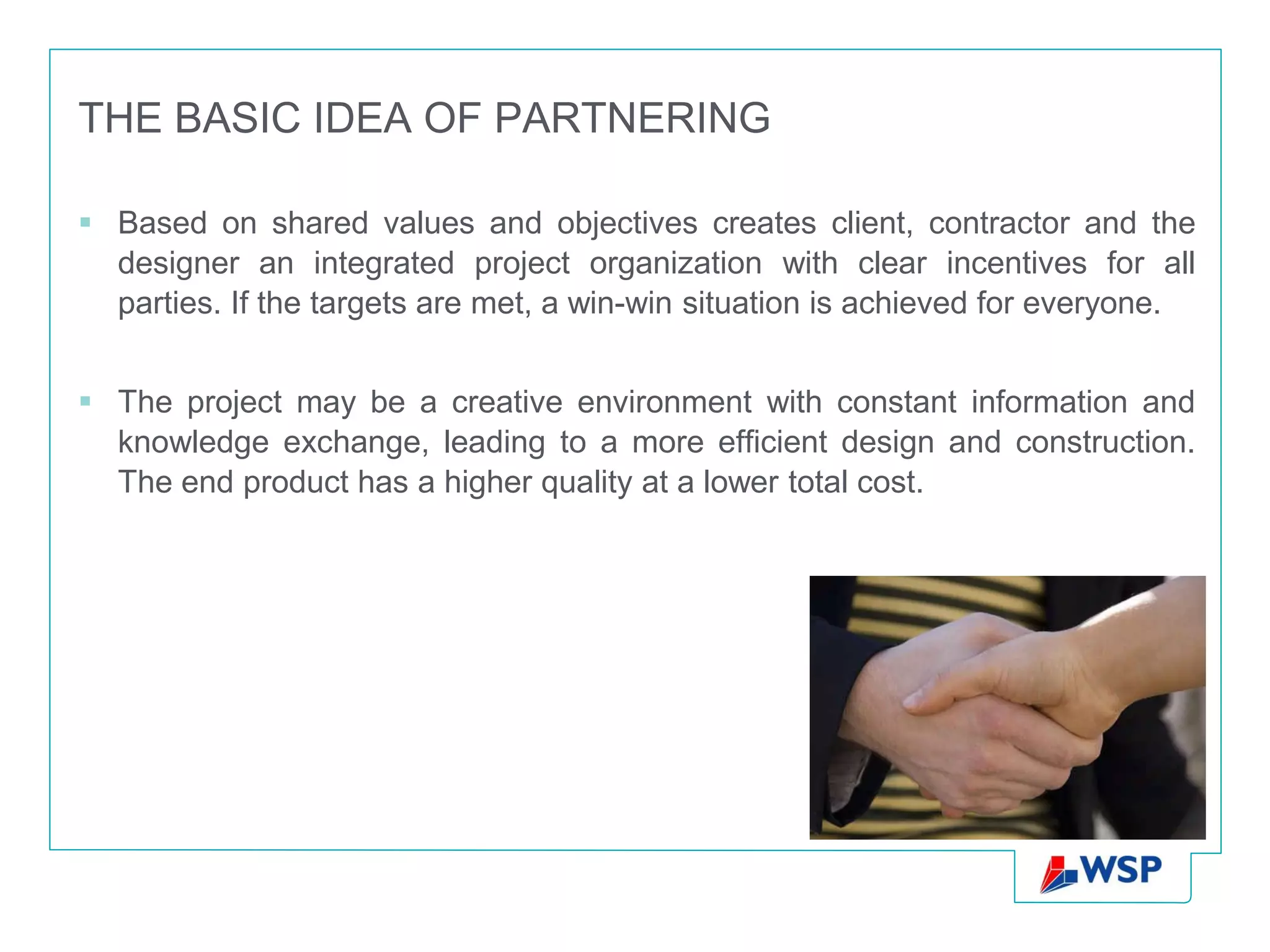 THE BASIC IDEA OF PARTNERING

▪ Based on shared values and objectives creates client, contractor and the designer an integrated project organization with clear incentives for all parties. If the targets are met, a win-win situation is achieved for everyone.

▪ The project may be a creative environment with constant information and knowledge exchange, leading to a more efficient design and construction. The end product has a higher quality at a lower total cost.

WSP